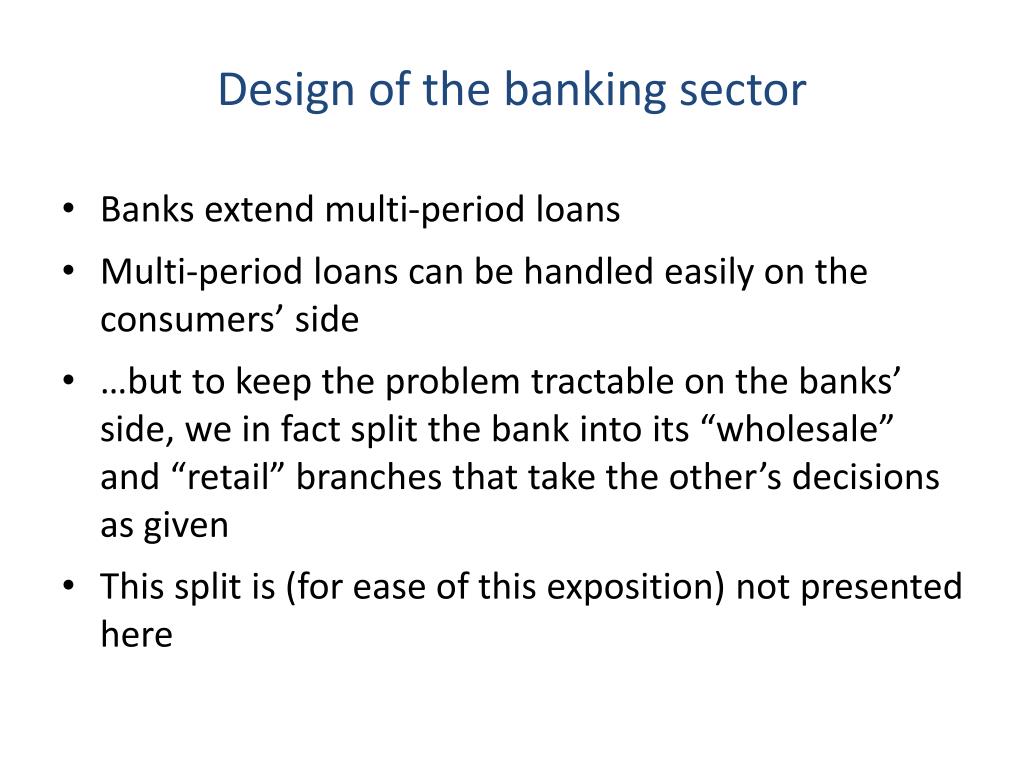 Design of the banking sector

• Banks extend multi-period loans
• Multi-period loans can be handled easily on the consumers’ side
• …but to keep the problem tractable on the banks’ side, we in fact split the bank into its “wholesale” and “retail” branches that take the other’s decisions as given
• This split is (for ease of this exposition) not presented here